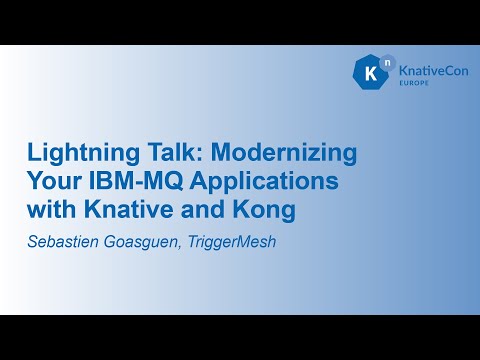 K n KnativeCon EUROPE

Lightning Talk: Modernizing Your IBM-MQ Applications with Knative and Kong

Sebastien Goasguen, TriggerMesh